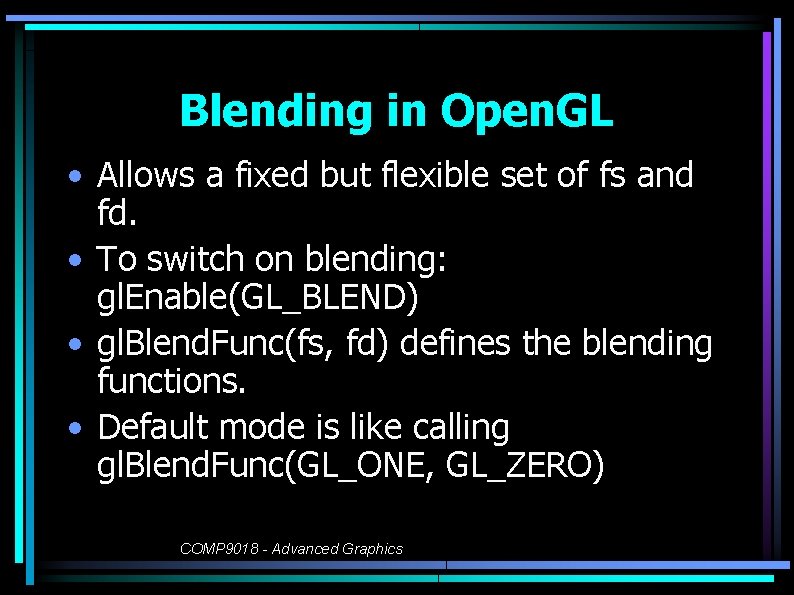 Blending in OpenGL

• Allows a fixed but flexible set of fs and fd.

• To switch on blending: glEnable(GL_BLEND)

• glBlendFunc(fs, fd) defines the blending functions.

• Default mode is like calling glBlendFunc(GL_ONE, GL_ZERO)

COMP9018 - Advanced Graphics